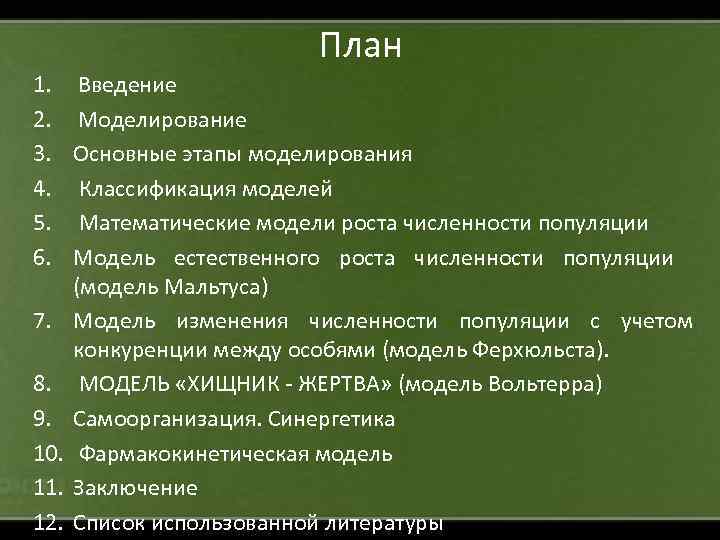 План

1. Введение
2. Моделирование
3. Основные этапы моделирования
4. Классификация моделей
5. Математические модели роста численности популяции
6. Модель естественного роста численности популяции (модель Мальтуса)
7. Модель изменения численности популяции с учетом конкуренции между особями (модель Ферхюльста).
8. МОДЕЛЬ «ХИЩНИК - ЖЕРТВА» (модель Вольтерра)
9. Самоорганизация. Синергетика
10. Фармакокинетическая модель
11. Заключение
12. Список использованной литературы